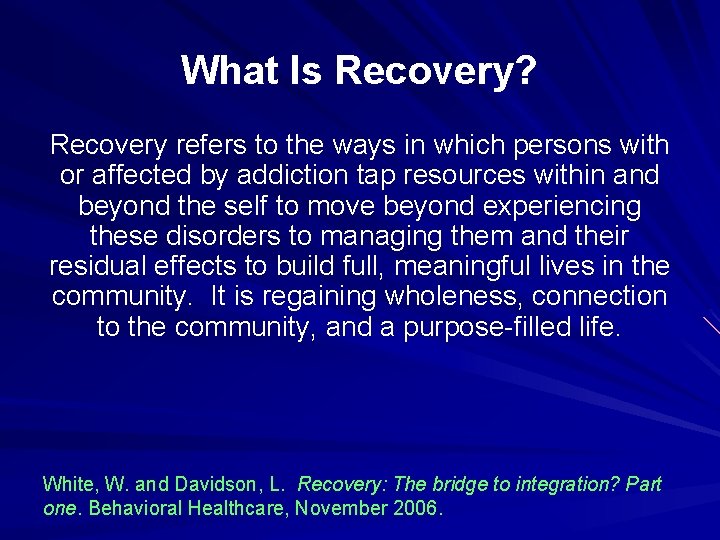 What Is Recovery?

Recovery refers to the ways in which persons with or affected by addiction tap resources within and beyond the self to move beyond experiencing these disorders to managing them and their residual effects to build full, meaningful lives in the community. It is regaining wholeness, connection to the community, and a purpose-filled life.

White, W. and Davidson, L. Recovery: The bridge to integration? Part one. Behavioral Healthcare, November 2006.